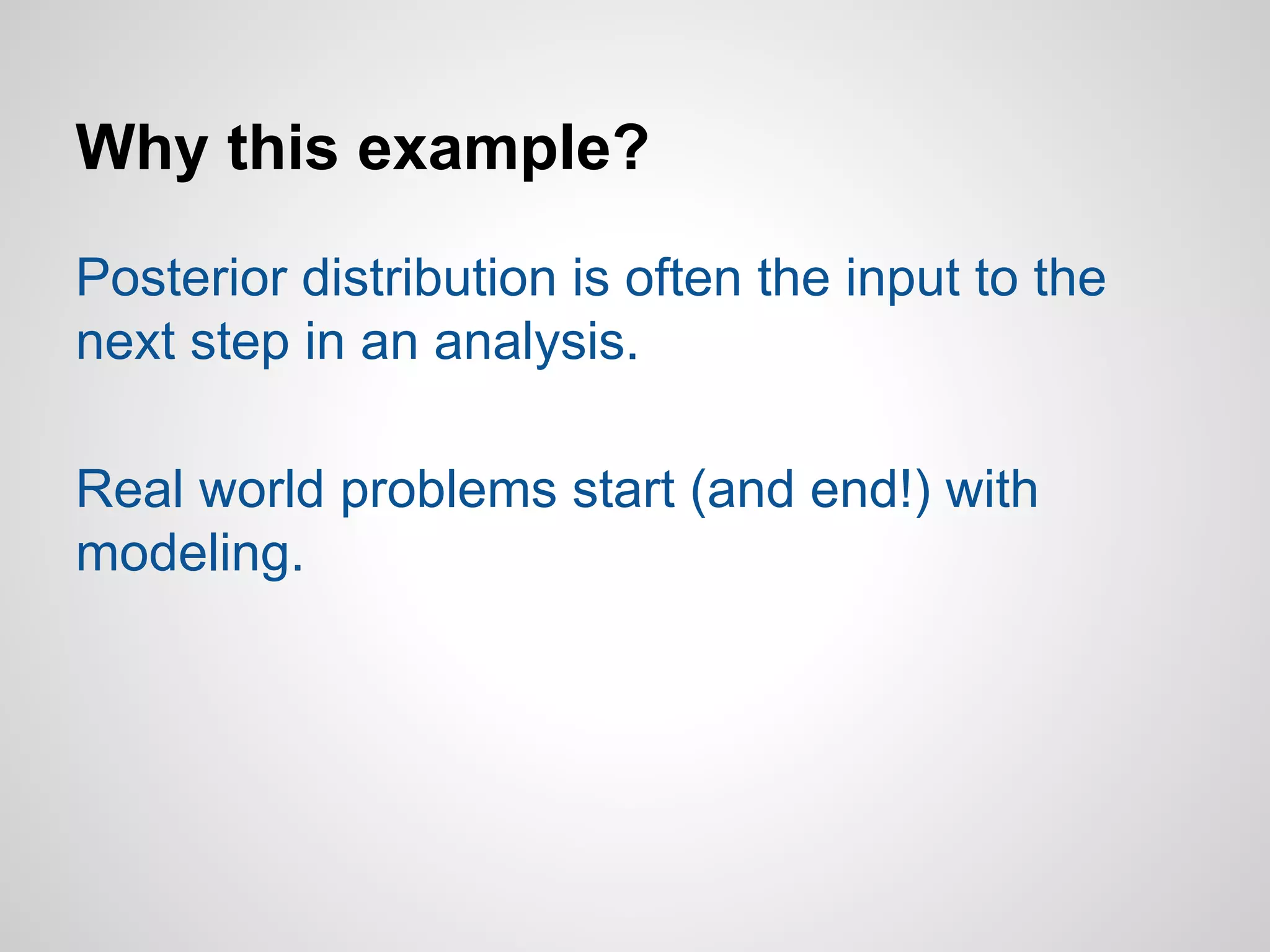 Why this example?

Posterior distribution is often the input to the next step in an analysis.

Real world problems start (and end!) with modeling.